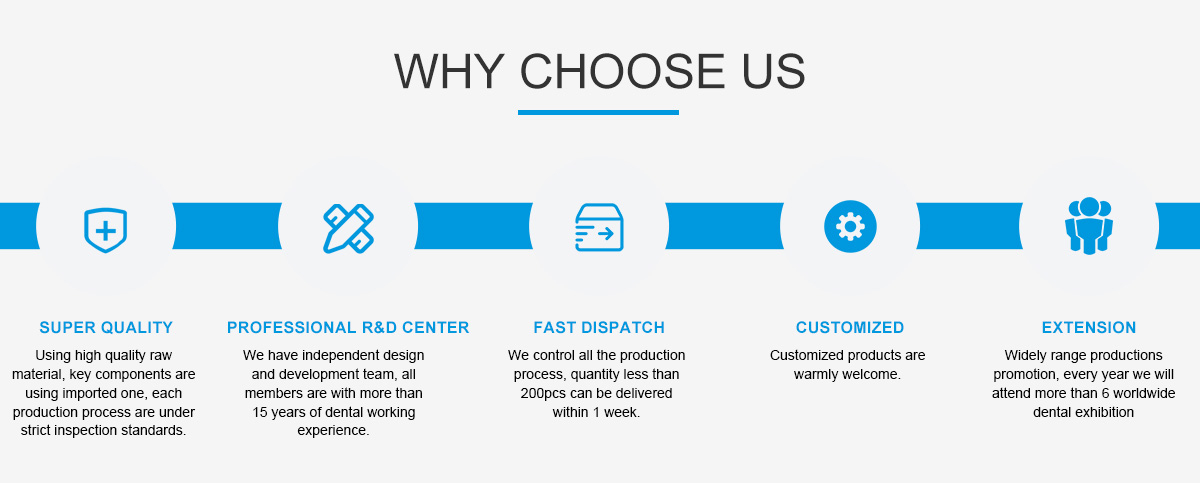 WHY CHOOSE US

SUPER QUALITY

Using high quality raw material, key components are using imported one, each production process are under strict inspection standards.

PROFESSIONAL R&D CENTER

We have independent design and development team, all members are with more than 15 years of dental working experience.

FAST DISPATCH

We control all the production process, quantity less than 200pcs can be delivered within 1 week.

CUSTOMIZED

Customized products are warmly welcome.

EXTENSION

Widely range productions promotion, every year we will attend more than 6 worldwide dental exhibition